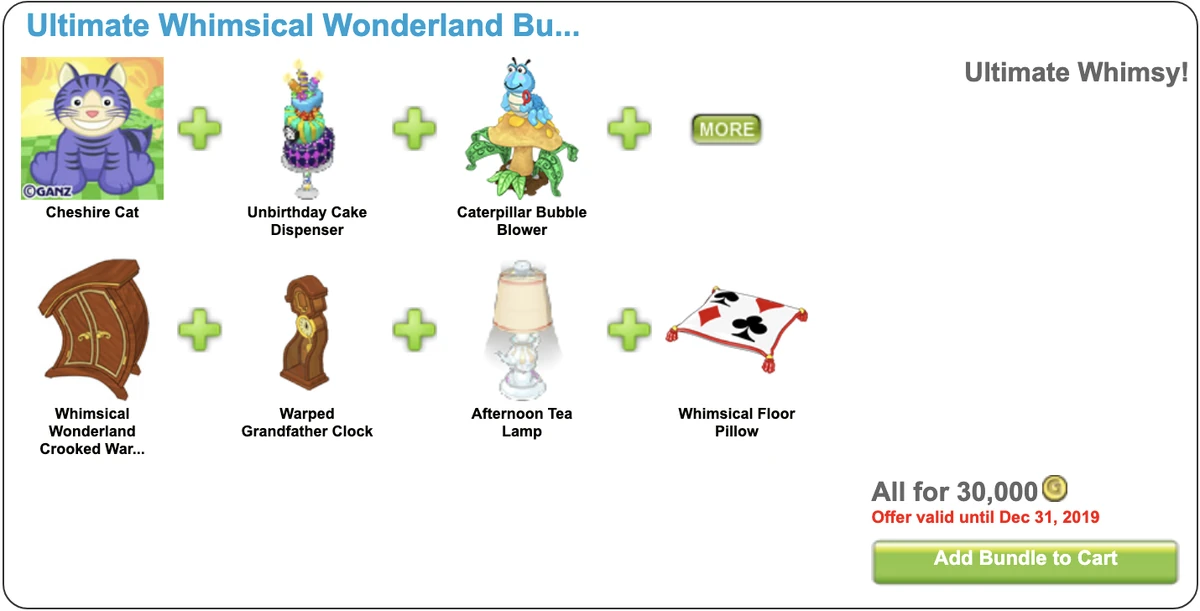 Ultimate Whimsical Wonderland Bu...

Ultimate Whimsy!

©GANZ

Cheshire Cat

Unbirthday Cake Dispenser

Caterpillar Bubble Blower

MORE

Whimsical Wonderland Crooked War...

Warped Grandfather Clock

Afternoon Tea Lamp

Whimsical Floor Pillow

All for 30,000

Offer valid until Dec 31, 2019

Add Bundle to Cart